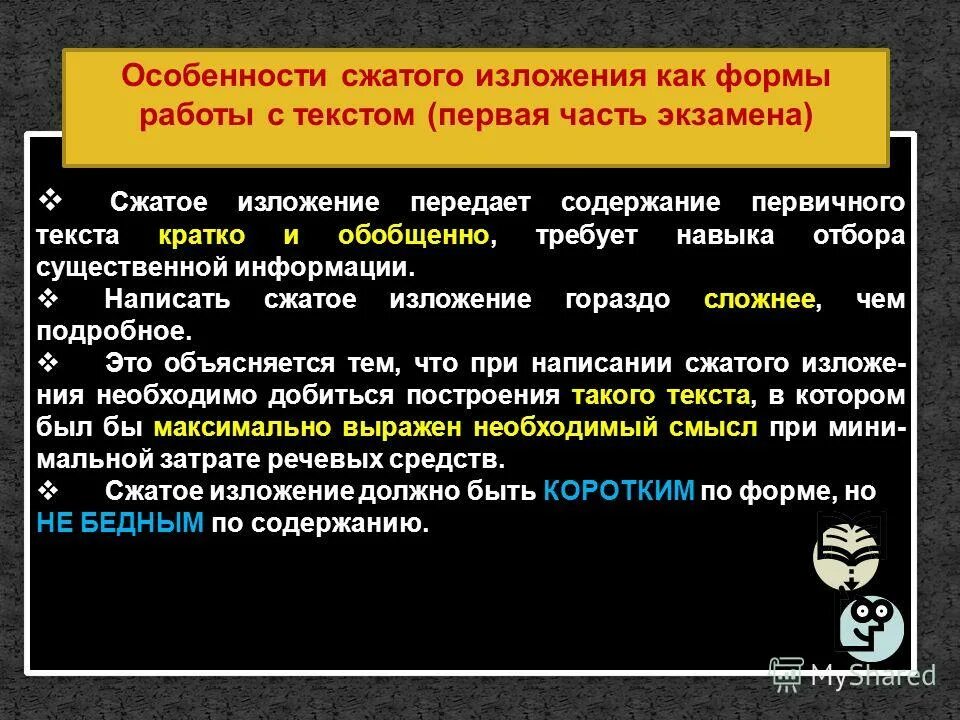 Особенности сжатого изложения как формы работы с текстом (первая часть экзамена)

❖ Сжатое изложение передает содержание первичного текста кратко и обобщенно, требует навыка отбора существенной информации.

❖ Написать сжатое изложение гораздо сложнее, чем подробное.

❖ Это объясняется тем, что при написании сжатого изложения необходимо добиться построения такого текста, в котором был бы максимально выражен необходимый смысл при минимальной затрате речевых средств.

❖ Сжатое изложение должно быть КОРОТКИМ по форме, но НЕ БЕДНЫМ по содержанию.

MyShared